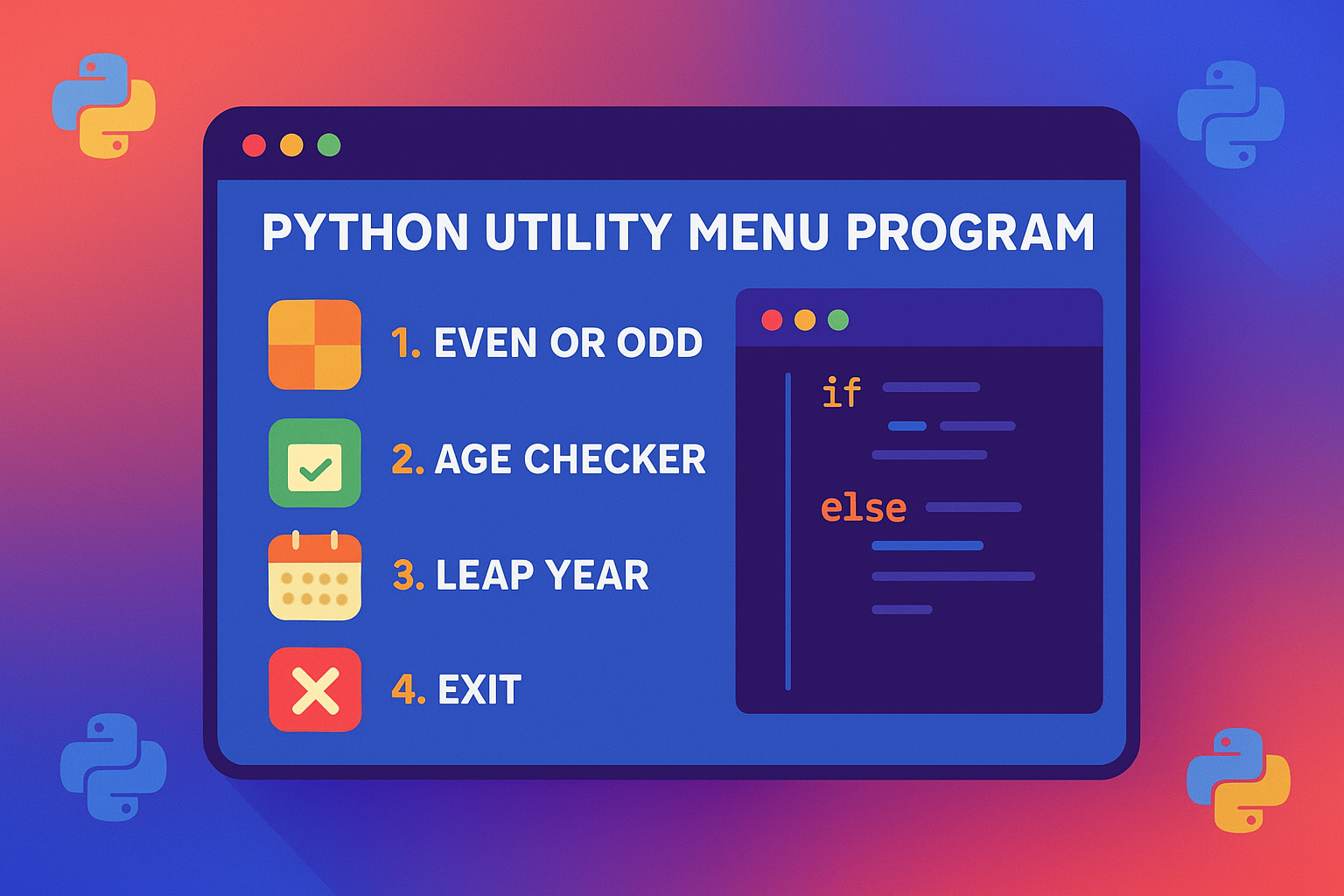 PYTHON UTILITY MENU PROGRAM

1. EVEN OR ODD

2. AGE CHECKER

3. LEAP YEAR

4. EXIT

if

else